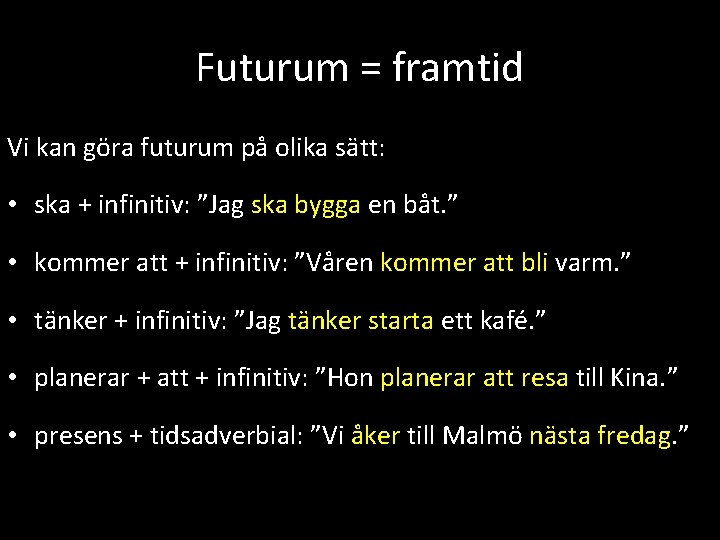 Futurum = framtid

Vi kan göra futurum på olika sätt:

• ska + infinitiv: ”Jag ska bygga en båt.”

• kommer att + infinitiv: ”Våren kommer att bli varm.”

• tänker + infinitiv: ”Jag tänker starta ett kafé.”

• planerar + att + infinitiv: ”Hon planerar att resa till Kina.”

• presens + tidsadverbial: ”Vi åker till Malmö nästa fredag.”